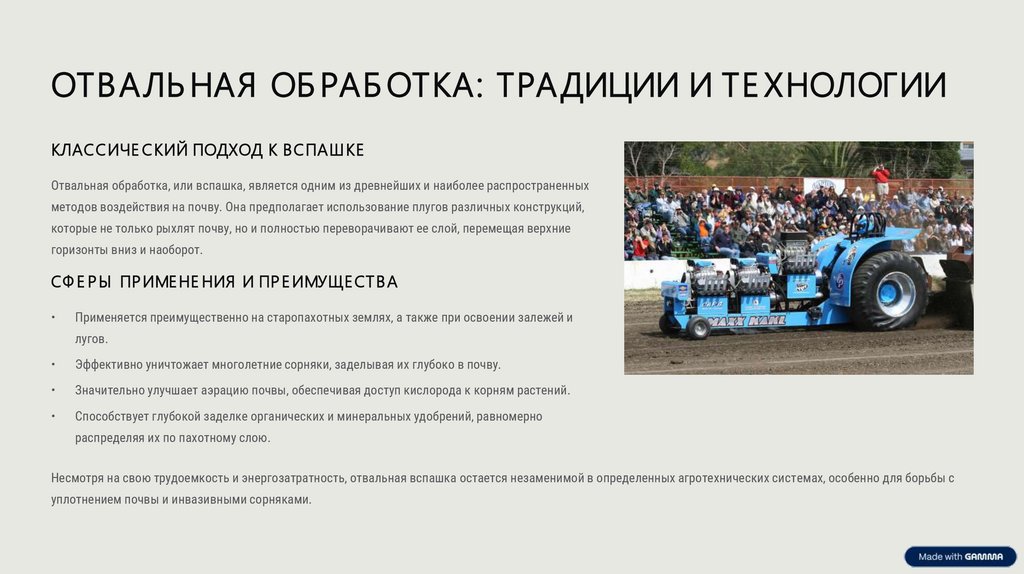 ОТВАЛЬНАЯ ОБРАБОТКА: ТРАДИЦИИ И ТЕХНОЛОГИИ

КЛАССИЧЕСКИЙ ПОДХОД К ВСПАШКЕ

Отвальная обработка, или вспашка, является одним из древнейших и наиболее распространенных методов воздействия на почву. Она предполагает использование плугов различных конструкций, которые не только рыхлят почву, но и полностью переворачивают ее слой, перемещая верхние горизонты вниз и наоборот.

СФЕРЫ ПРИМЕНЕНИЯ И ПРЕИМУЩЕСТВА

• Применяется преимущественно на старопахотных землях, а также при освоении залежей и лугов.
• Эффективно уничтожает многолетние сорняки, заделывая их глубоко в почву.
• Значительно улучшает аэрацию почвы, обеспечивая доступ кислорода к корням растений.
• Способствует глубокой заделке органических и минеральных удобрений, равномерно распределяя их по пахотному слою.

Несмотря на свою трудоемкость и энергозатратность, отвальная вспашка остается незаменимой в определенных агротехнических системах, особенно для борьбы с уплотнением почвы и инвазивными сорняками.

MAXX KANE

Made with GAMMA